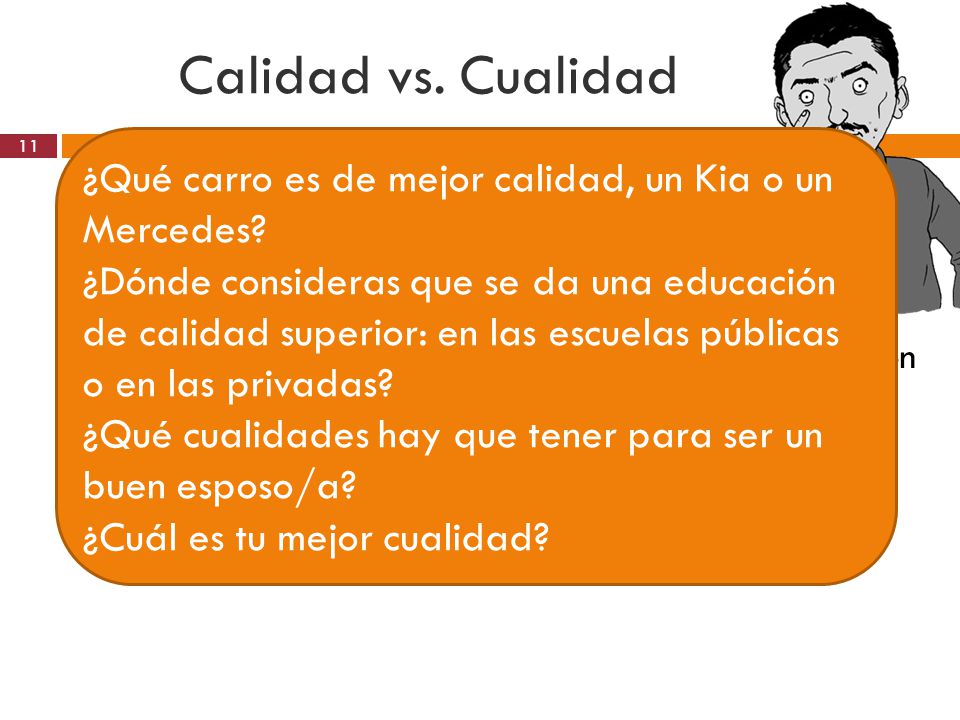 Calidad vs. Cualidad

11

¿Qué carro es de mejor calidad, un Kia o un Mercedes?
¿Dónde consideras que se da una educación de calidad superior: en las escuelas públicas o en las privadas?
¿Qué cualidades hay que tener para ser un buen esposo/a?
¿Cuál es tu mejor cualidad?

n